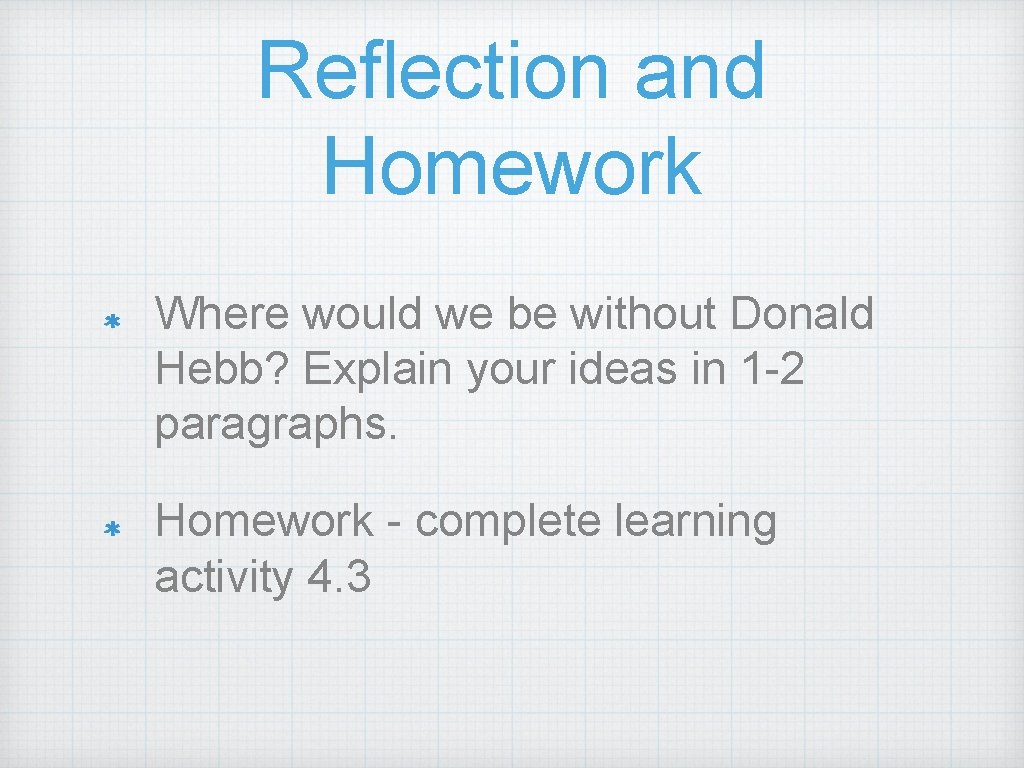 Reflection and Homework

* Where would we be without Donald Hebb? Explain your ideas in 1-2 paragraphs.

* Homework - complete learning activity 4.3